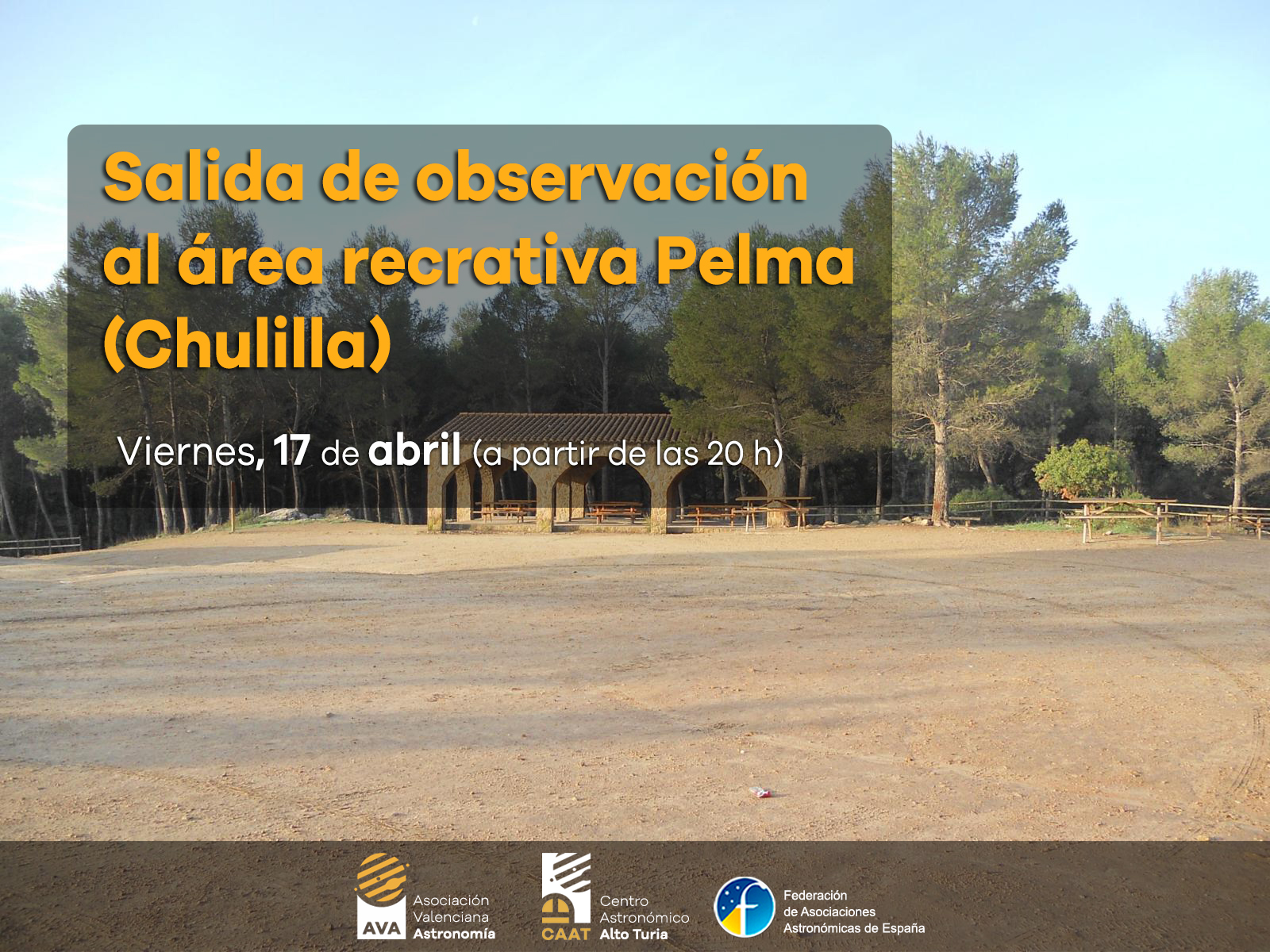 Salida de observación al área recrativa Pelma (Chulilla)

Viernes, 17 de abril (a partir de las 20 h)

AVA Asociación Valenciana Astronomía

CAAT Centro Astronómico Alto Turia

Federación de Asociaciones Astronómicas de España